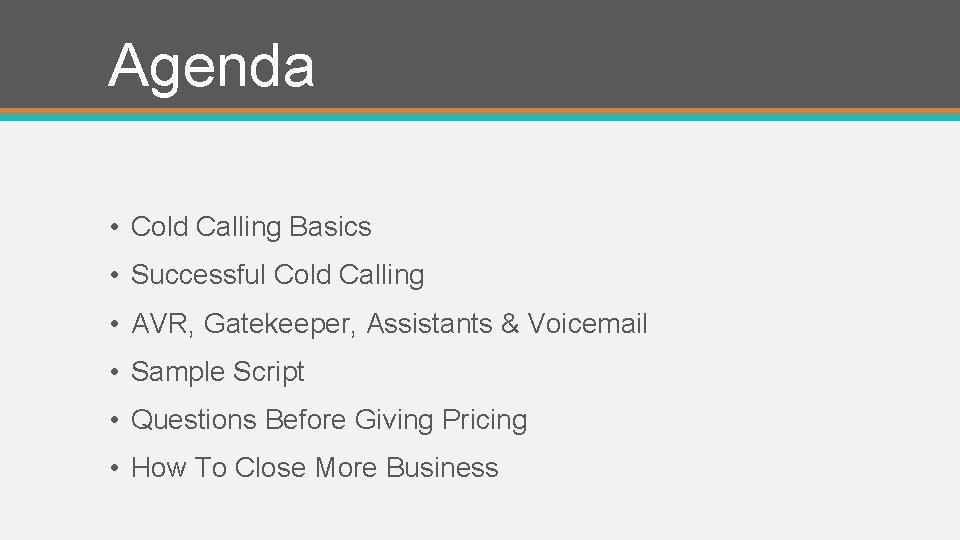 Agenda

• Cold Calling Basics
• Successful Cold Calling
• AVR, Gatekeeper, Assistants & Voicemail
• Sample Script
• Questions Before Giving Pricing
• How To Close More Business